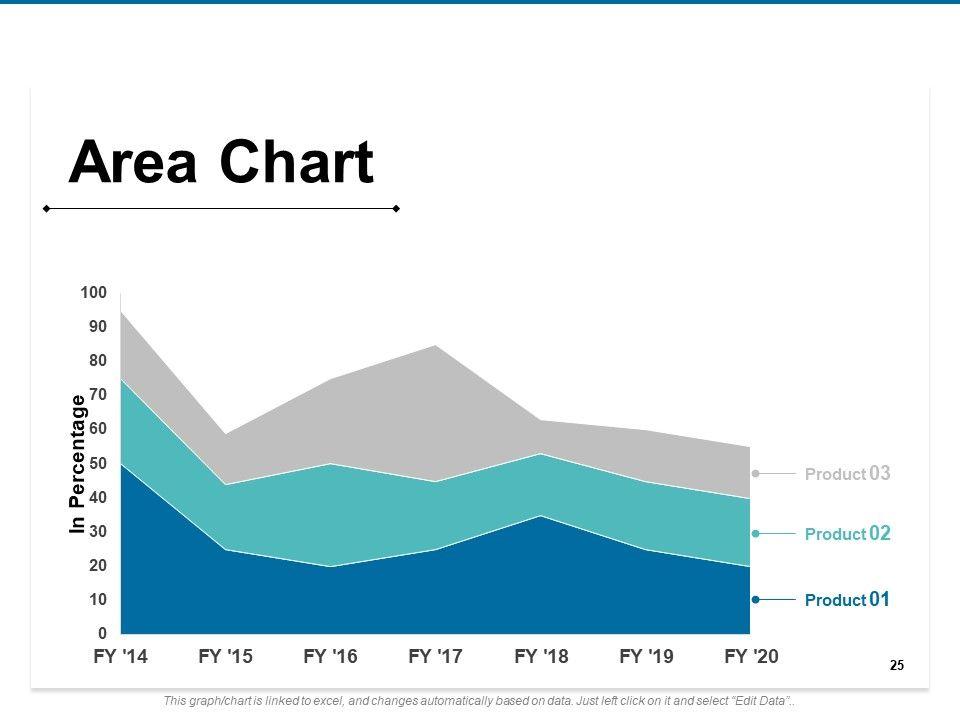 Area Chart

100
90
80
70
60
50
40
30
20
10
0

In Percentage

FY '14 FY '15 FY '16 FY '17 FY '18 FY '19 FY '20

Product 03
Product 02
Product 01

25

This graph/chart is linked to excel, and changes automatically based on data. Just left click on it and select "Edit Data"..